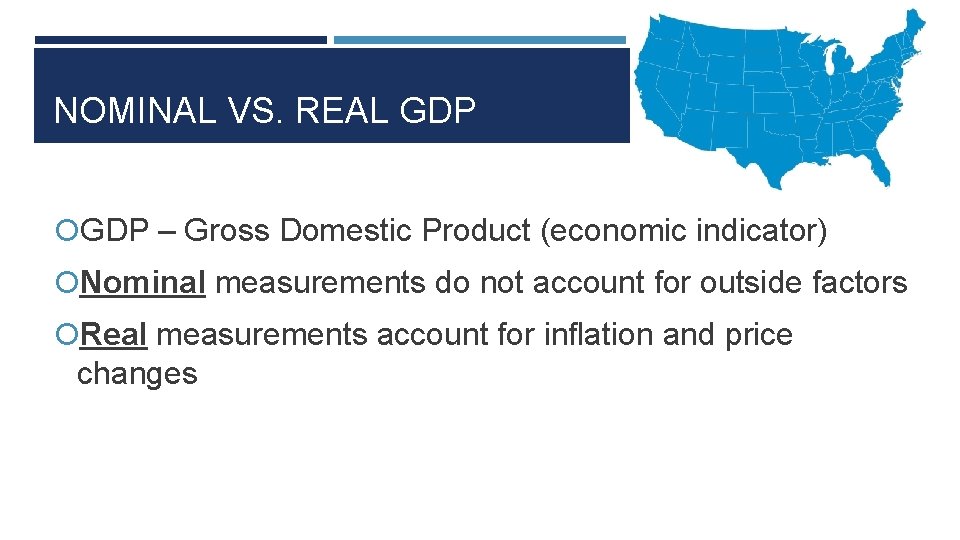 NOMINAL VS. REAL GDP

GDP – Gross Domestic Product (economic indicator)

Nominal measurements do not account for outside factors

Real measurements account for inflation and price changes